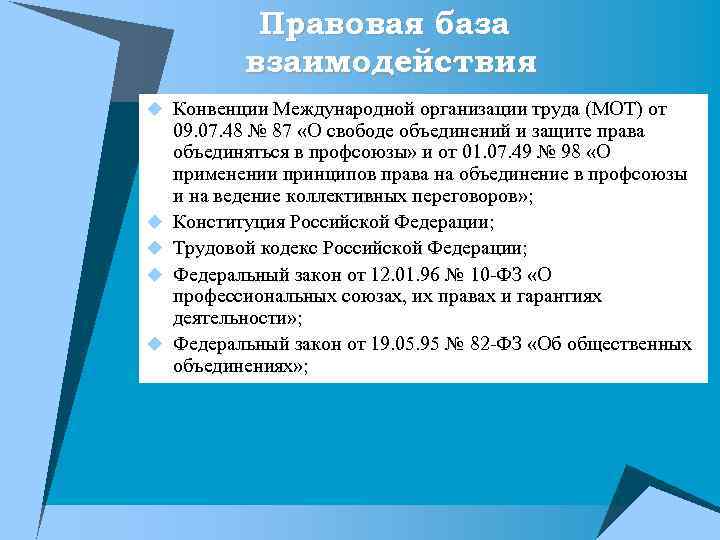 Правовая база взаимодействия

Конвенции Международной организации труда (МОТ) от 09.07.48 № 87 «О свободе объединений и защите права объединяться в профсоюзы» и от 01.07.49 № 98 «О применении принципов права на объединение в профсоюзы и на ведение коллективных переговоров»;

Конституция Российской Федерации;

Трудовой кодекс Российской Федерации;

Федеральный закон от 12.01.96 № 10-ФЗ «О профессиональных союзах, их правах и гарантиях деятельности»;

Федеральный закон от 19.05.95 № 82-ФЗ «Об общественных объединениях»;